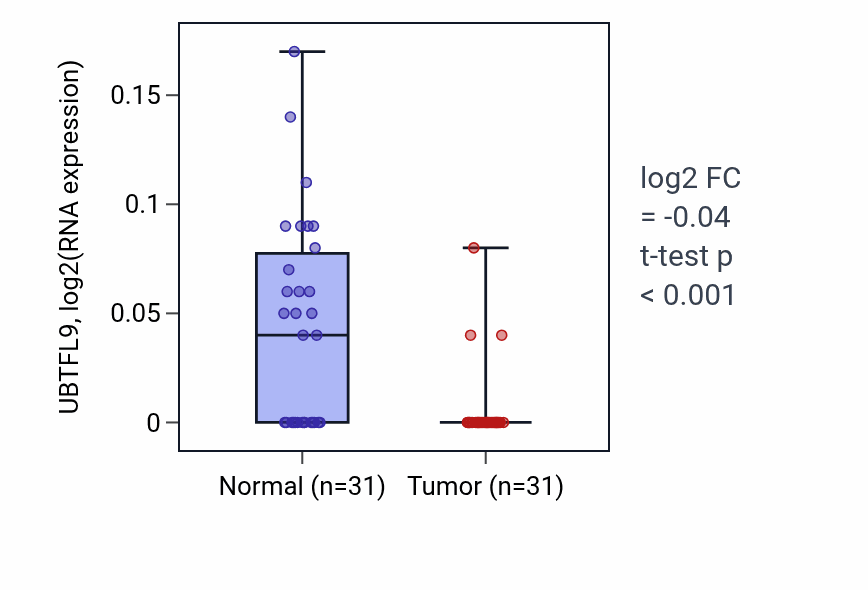 UBTFL9, log2(RNA expression)

0.15
0.1
0.05
0

Normal (n=31) Tumor (n=31)

log2 FC
= -0.04
t-test p
< 0.001